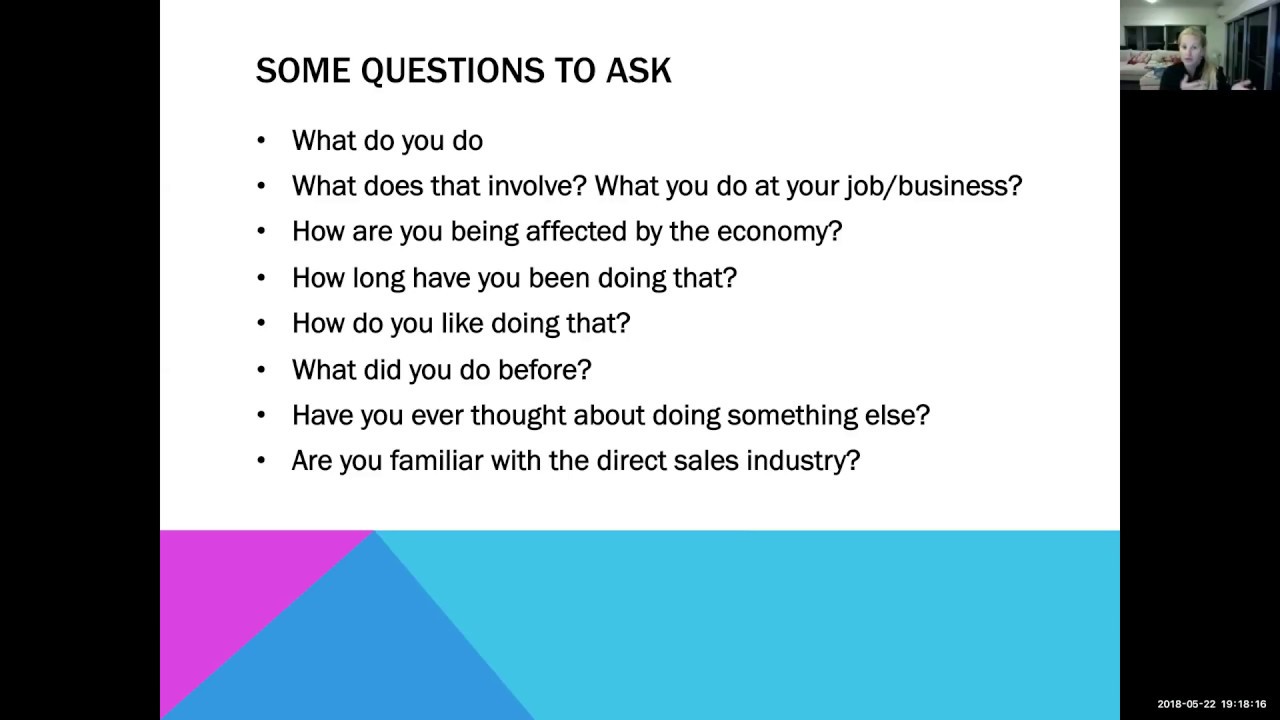 SOME QUESTIONS TO ASK

• What do you do
• What does that involve? What you do at your job/business?
• How are you being affected by the economy?
• How long have you been doing that?
• How do you like doing that?
• What did you do before?
• Have you ever thought about doing something else?
• Are you familiar with the direct sales industry?

2018-05-22 19:18:16